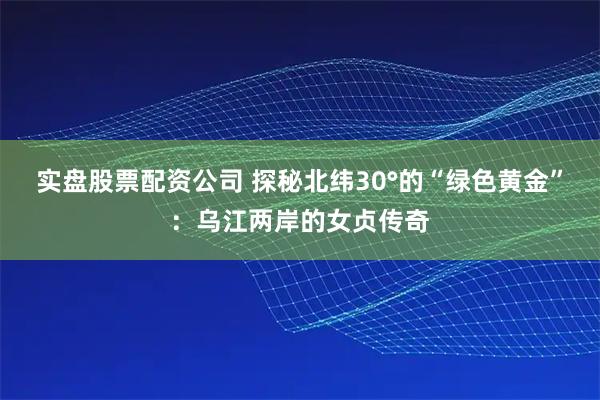 实盘股票配资公司 探秘北纬30°的“绿色黄金”：乌江两岸的女贞传奇